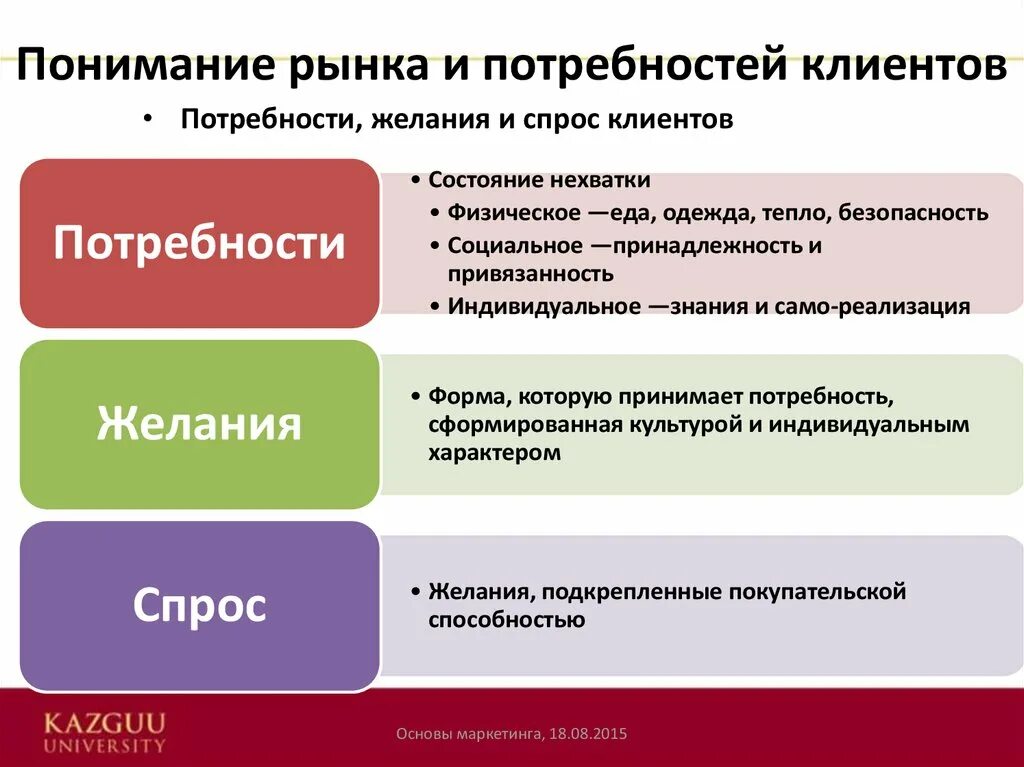 Понимание рынка и потребностей клиентов

• Потребности, желания и спрос клиентов

Потребности

• Состояние нехватки
• Физическое —еда, одежда, тепло, безопасность
• Социальное —принадлежность и привязанность
• Индивидуальное —знания и само-реализация

Желания

• Форма, которую принимает потребность, сформированная культурой и индивидуальным характером

Спрос

• Желания, подкрепленные покупательской способностью

KAZGUU UNIVERSITY

Основы маркетинга, 18.08.2015